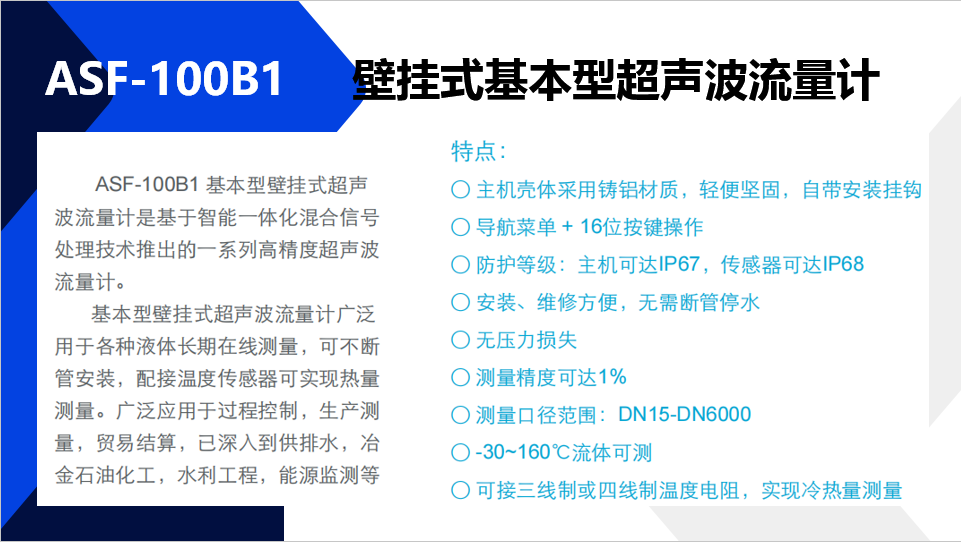 ASF-100B1 壁挂式基本型超声波流量计

ASF-100B1 基本型壁挂式超声波流量计是基于智能一体化混合信号处理技术推出的一系列高精度超声波流量计。

基本型壁挂式超声波流量计广泛用于各种液体长期在线测量，可不断管安装，配接温度传感器可实现热量测量。广泛应用于过程控制，生产测量，贸易结算，已深入到供排水，冶金石油化工，水利工程，能源监测等

特点：

○ 主机壳体采用铸铝材质，轻便坚固，自带安装挂钩

○ 导航菜单 + 16位按键操作

○ 防护等级：主机可达IP67，传感器可达IP68

○ 安装、维修方便，无需断管停水

○ 无压力损失

○ 测量精度可达1%

○ 测量口径范围：DN15-DN6000

○ -30~160℃流体可测

○ 可接三线制或四线制温度电阻，实现冷热量测量